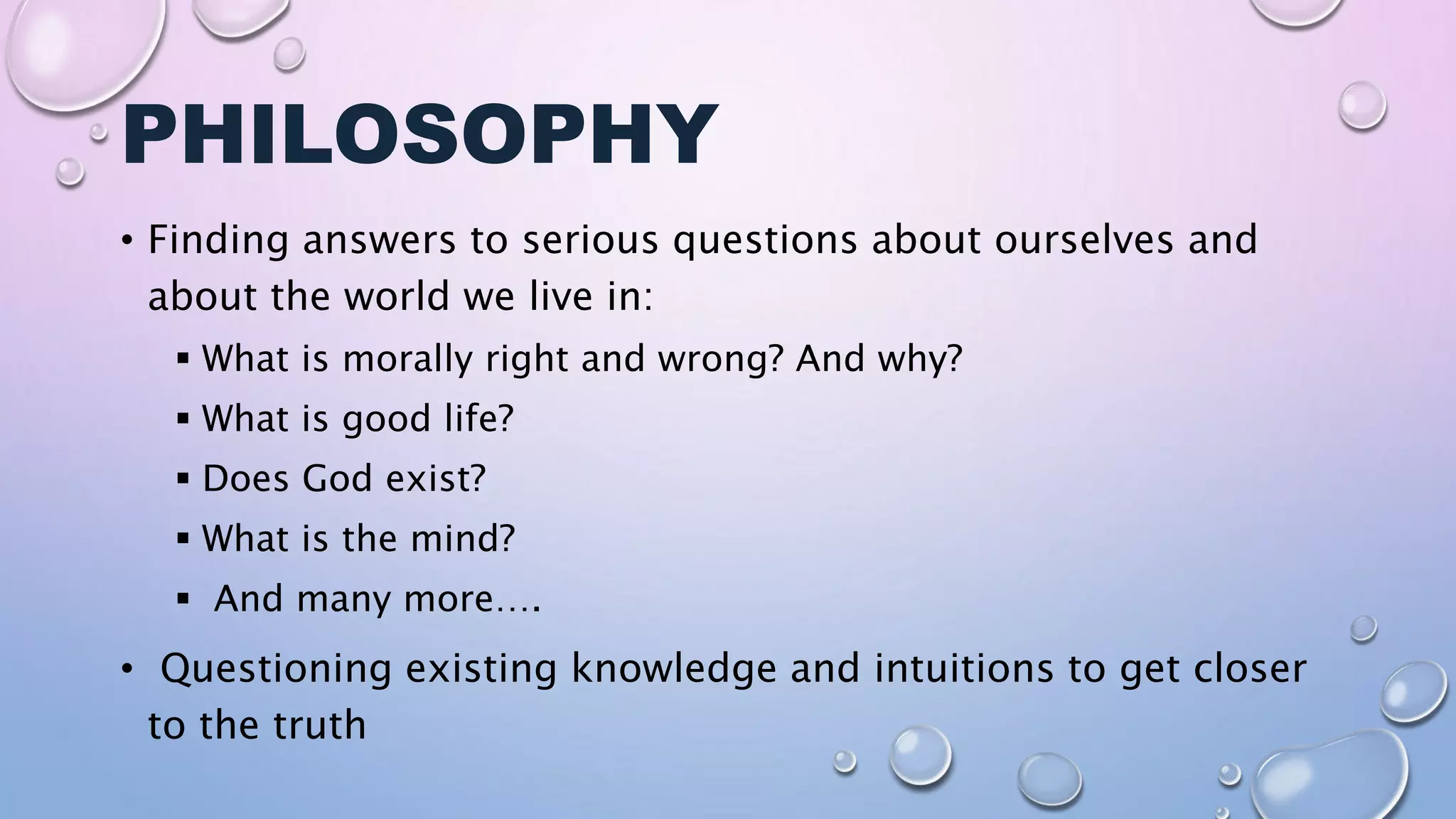 PHILOSOPHY

• Finding answers to serious questions about ourselves and about the world we live in:

▪ What is morally right and wrong? And why?

▪ What is good life?

▪ Does God exist?

▪ What is the mind?

▪ And many more….

• Questioning existing knowledge and intuitions to get closer to the truth